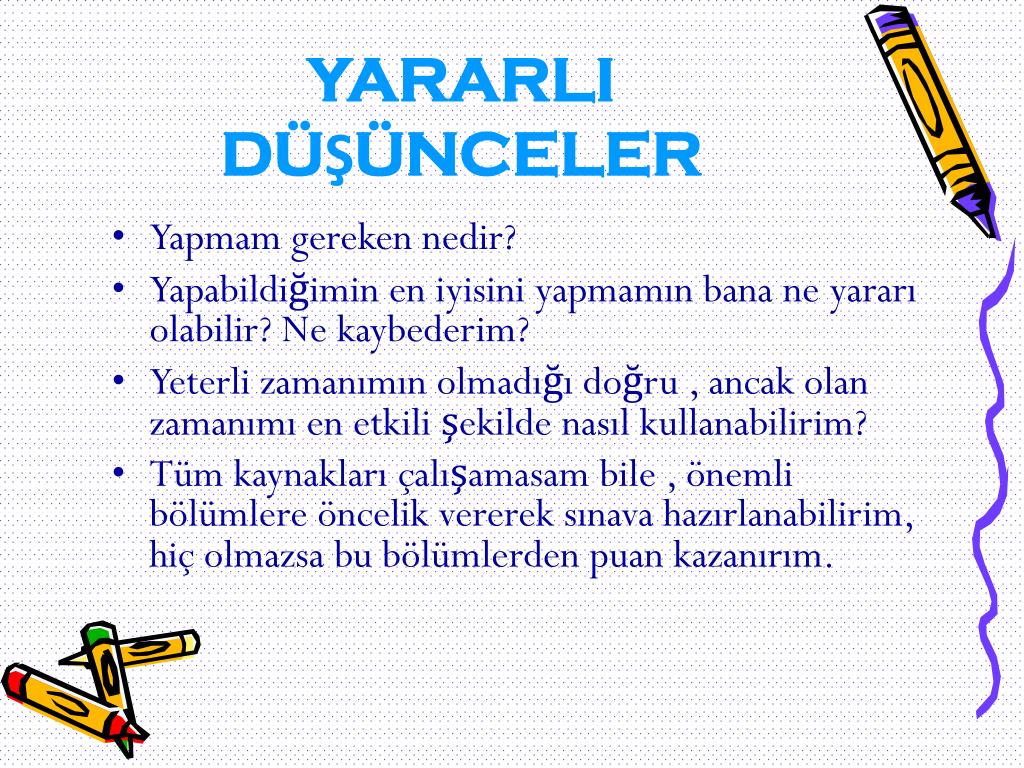 YARARLI DÜŞÜNCELER

• Yapmam gereken nedir?
• Yapabildiğimin en iyisini yapmamın bana ne yararı olabilir? Ne kaybederim?
• Yeterli zamanımın olmadığı doğru , ancak olan zamanımı en etkili şekilde nasıl kullanabilirim?
• Tüm kaynakları çalışamasam bile , önemli bölümlere öncelik vererek sınava hazırlanabilirim, hiç olmazsa bu bölümlerden puan kazanırım.